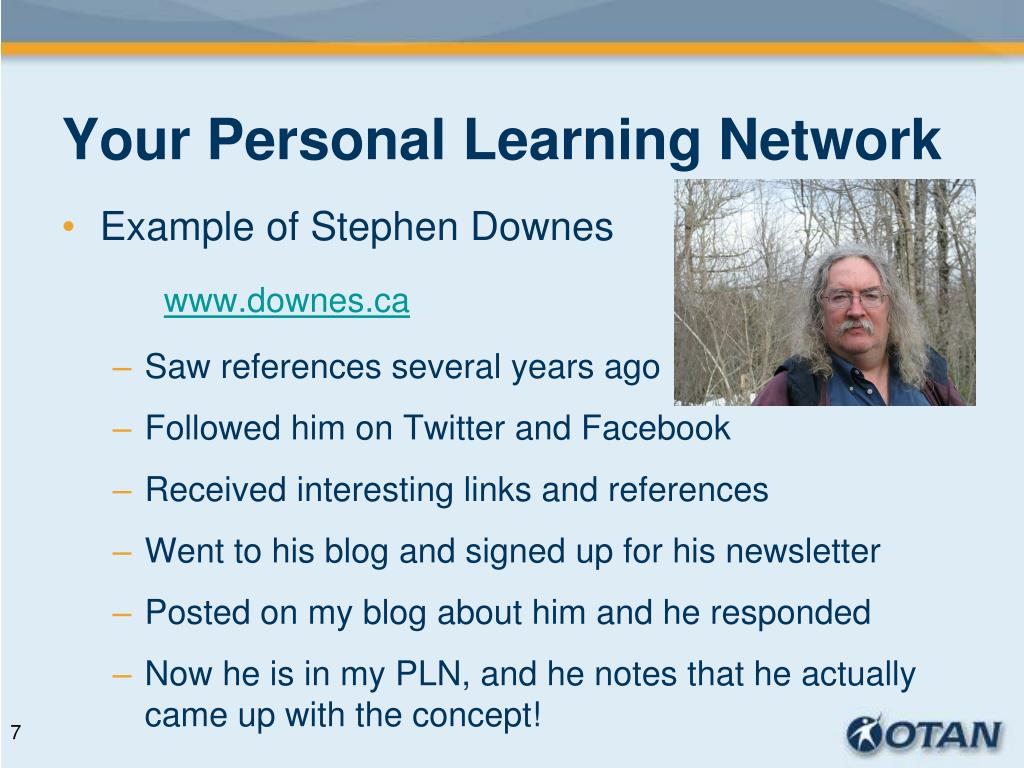 Your Personal Learning Network

• Example of Stephen Downes

www.downes.ca

– Saw references several years ago
– Followed him on Twitter and Facebook
– Received interesting links and references
– Went to his blog and signed up for his newsletter
– Posted on my blog about him and he responded
– Now he is in my PLN, and he notes that he actually came up with the concept!

7

OTAN